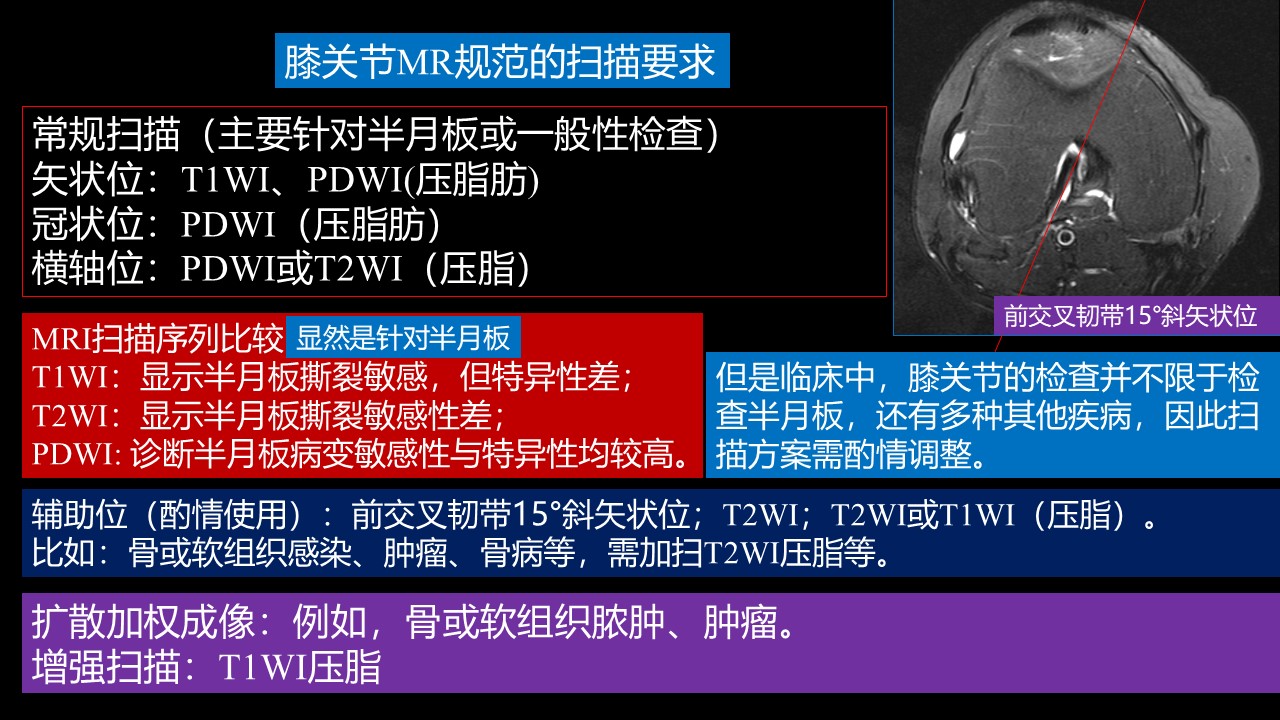 膝关节MR规范的扫描要求

常规扫描（主要针对半月板或一般性检查）
矢状位：T1WI、PDWI(压脂肪)
冠状位：PDWI（压脂肪）
横轴位：PDWI或T2WI（压脂）

前交叉韧带15°斜矢状位

MRI扫描序列比较 显然是针对半月板
T1WI：显示半月板撕裂敏感，但特异性差；
T2WI：显示半月板撕裂敏感性差；
PDWI: 诊断半月板病变敏感性与特异性均较高。

但是临床中，膝关节的检查并不限于检查半月板，还有多种其他疾病，因此扫描方案需酌情调整。

辅助位（酌情使用）：前交叉韧带15°斜矢状位；T2WI；T2WI或T1WI（压脂）。
比如：骨或软组织感染、肿瘤、骨病等，需加扫T2WI压脂等。

扩散加权成像：例如，骨或软组织脓肿、肿瘤。
增强扫描：T1WI压脂